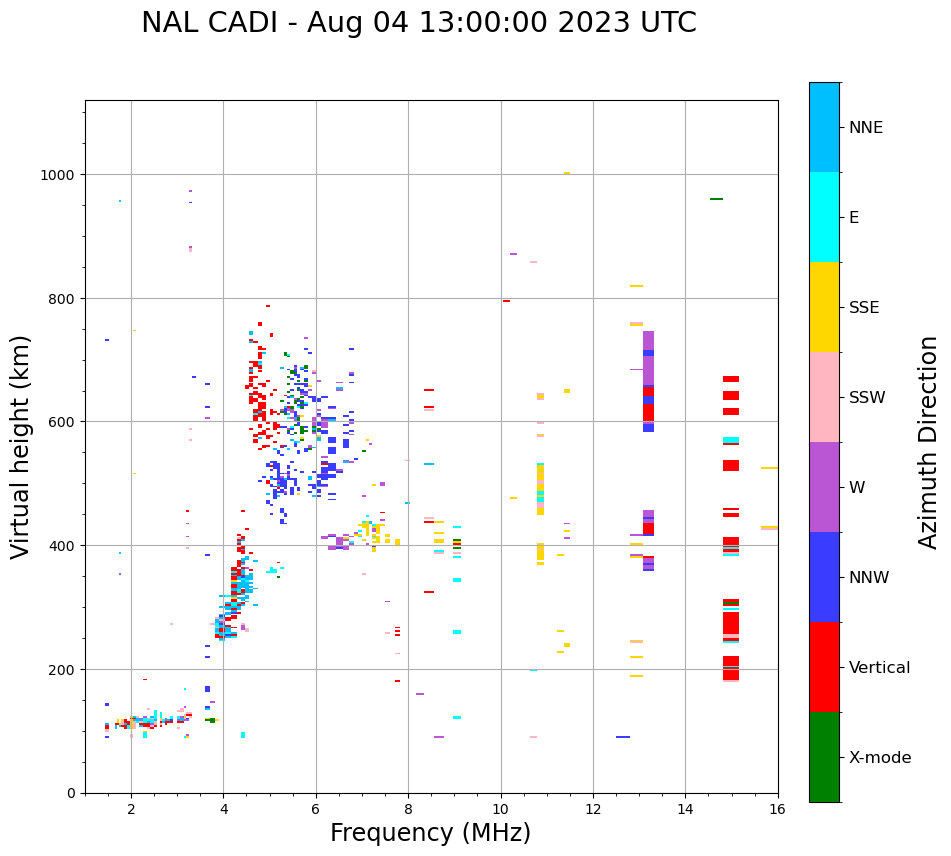 NAL CADI - Aug 04 13:00:00 2023 UTC

Virtual height (km)

1000
800
600
400
200
0

2
4
6
8
10
12
14
16

Frequency (MHz)

NNE
E
SSE
SSW
W
NNW
Vertical
X-mode

Azimuth Direction